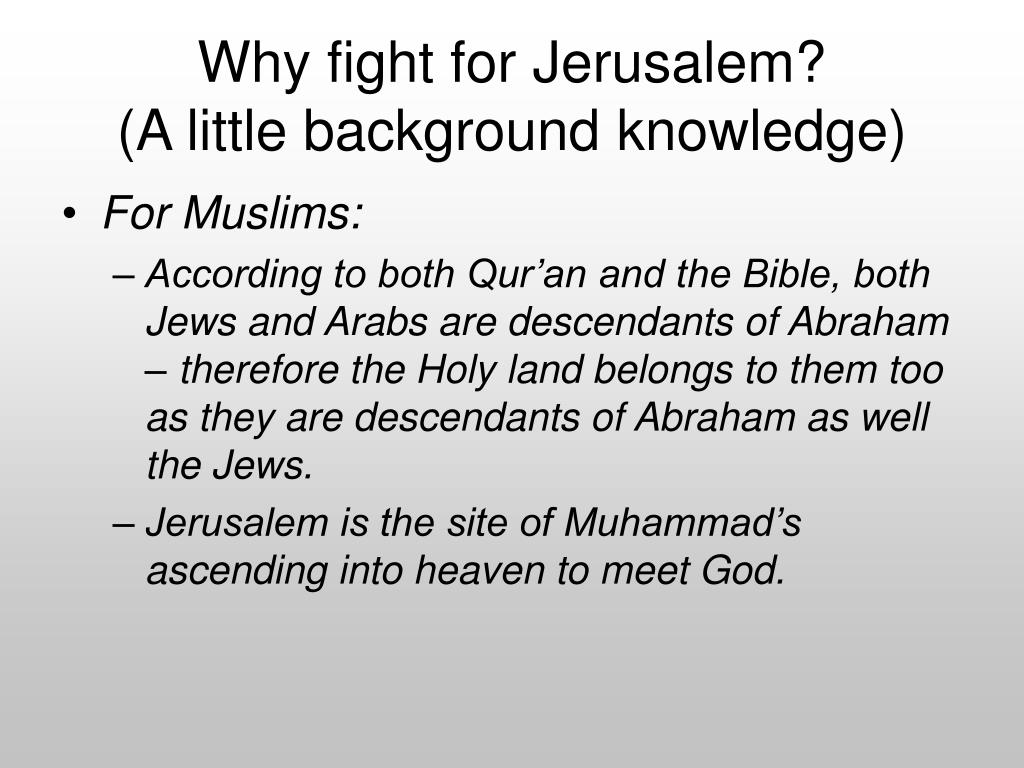 Why fight for Jerusalem?
(A little background knowledge)

• For Muslims:

– According to both Qur’an and the Bible, both Jews and Arabs are descendants of Abraham – therefore the Holy land belongs to them too as they are descendants of Abraham as well the Jews.

– Jerusalem is the site of Muhammad’s ascending into heaven to meet God.